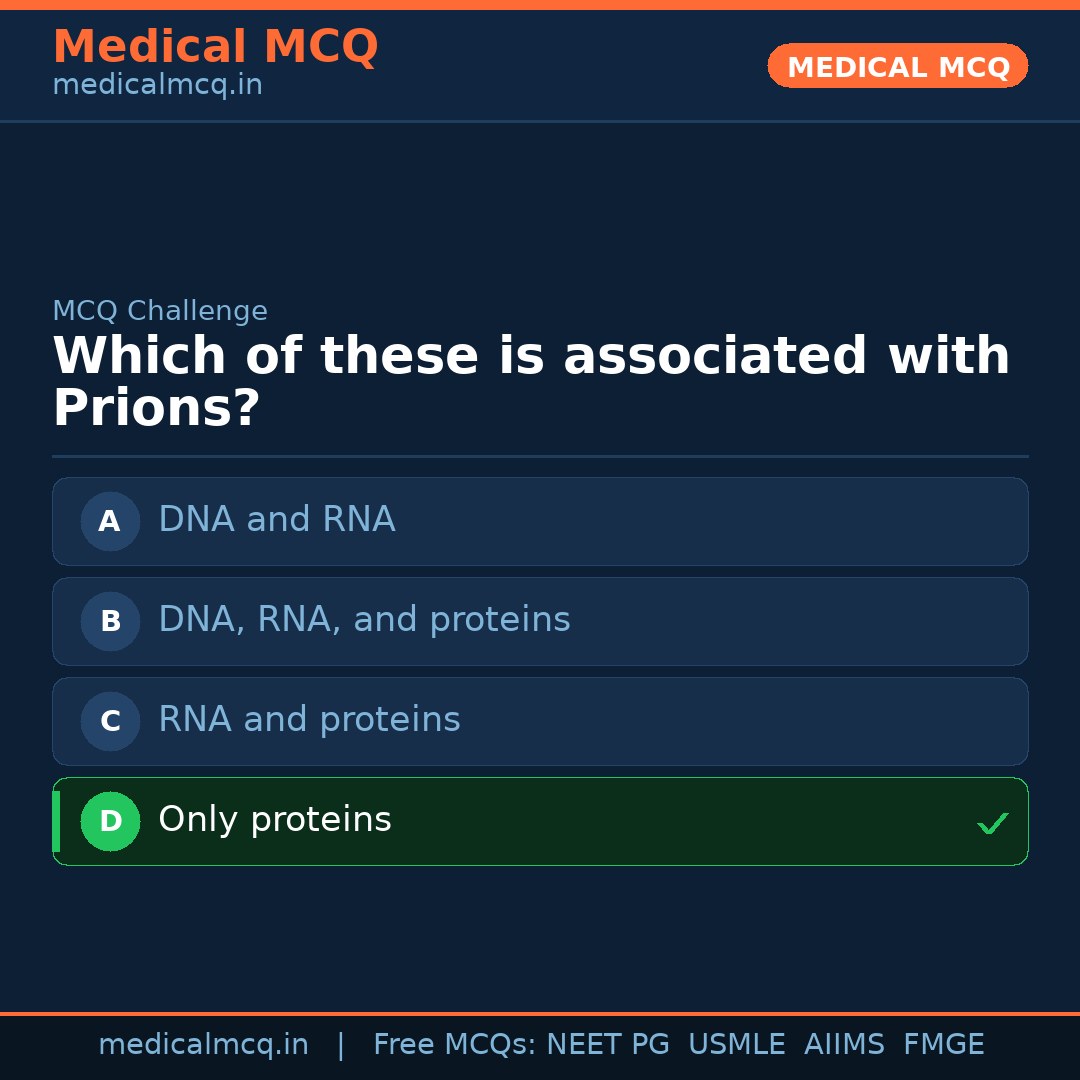 Medical MCQ
medicalmcq.in

MEDICAL MCQ

MCQ Challenge
Which of these is associated with Prions?

A DNA and RNA

B DNA, RNA, and proteins

C RNA and proteins

D Only proteins ✓

medicalmcq.in | Free MCQs: NEET PG USMLE AIIMS FMGE